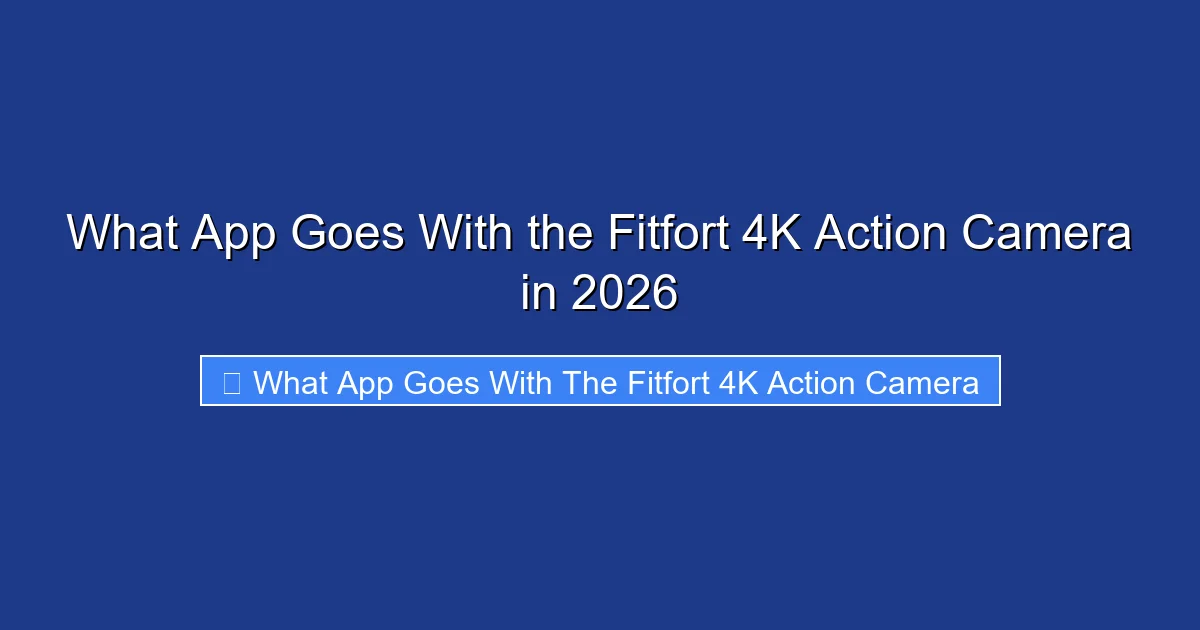 What App Goes With the Fitfort 4K Action Camera in 2026

 What App Goes With The Fitfort 4K Action Camera